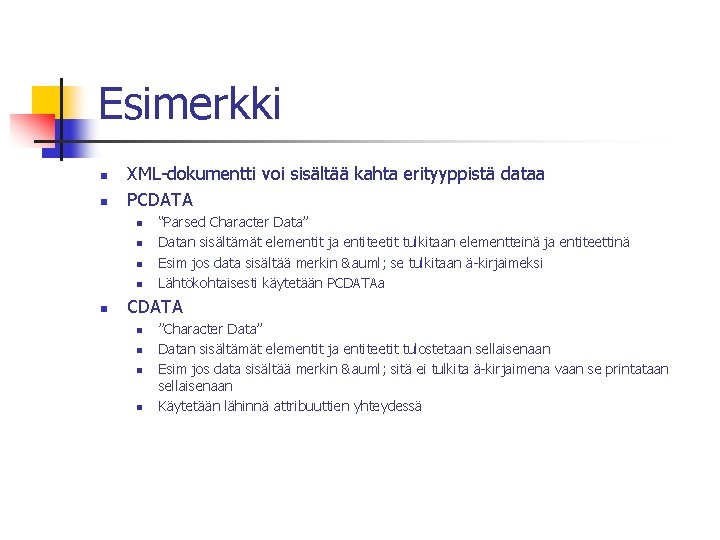 Esimerkki

- XML-dokumentti voi sisältää kahta erityyppistä dataa
- PCDATA
  - "Parsed Character Data"
  - Datan sisältämät elementit ja entiteetit tulkitaan elementteinä ja entiteettinä
  - Esim jos data sisältää merkin &auml; se tulkitaan ä-kirjaimeksi
  - Lähtökohtaisesti käytetään PCDATAa
- CDATA
  - "Character Data"
  - Datan sisältämät elementit ja entiteetit tulostetaan sellaisenaan
  - Esim jos data sisältää merkin &auml; sitä ei tulkita ä-kirjaimena vaan se printataan sellaisenaan
  - Käytetään lähinnä attribuuttien yhteydessä